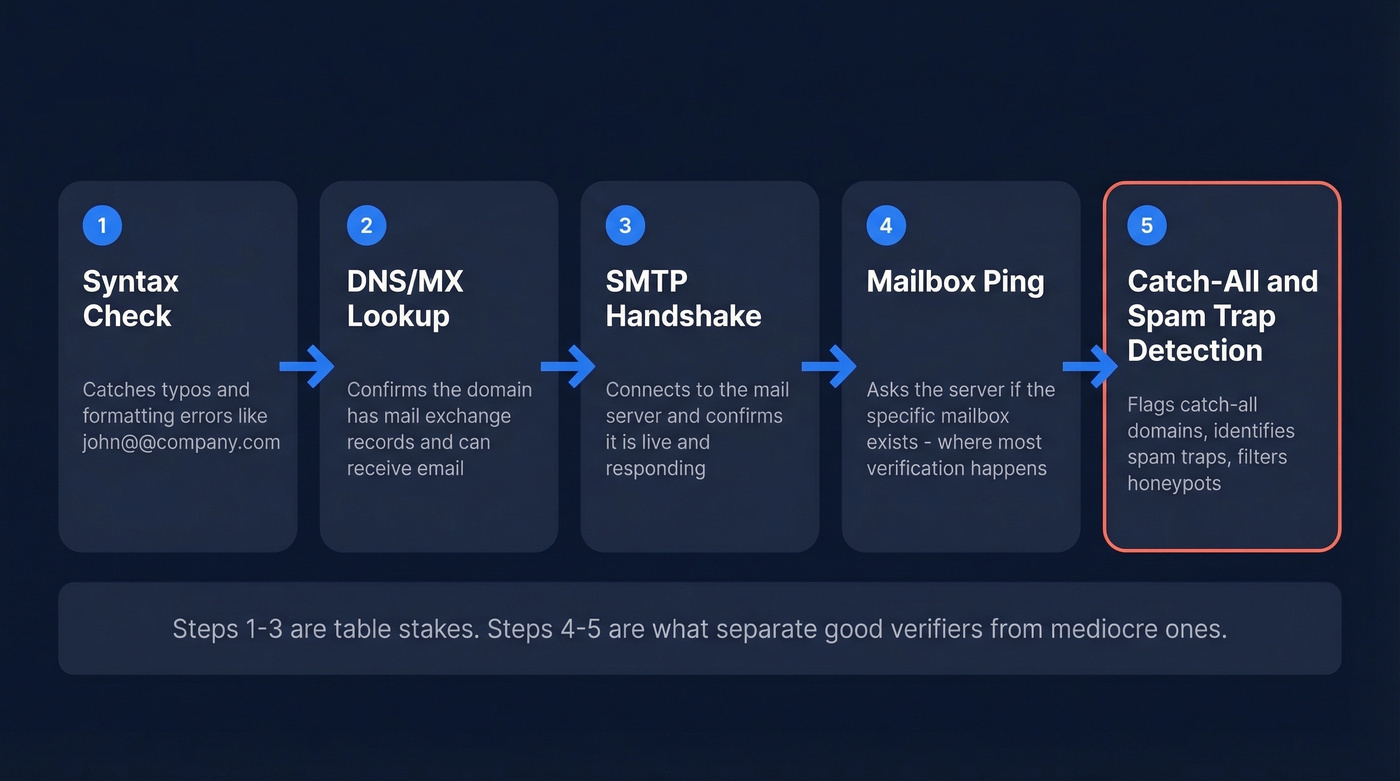 1
Syntax Check

Catches typos and formatting errors like john@@company.com

2
DNS/MX Lookup

Confirms the domain has mail exchange records and can receive email

3
SMTP Handshake

Connects to the mail server and confirms it is live and responding

4
Mailbox Ping

Asks the server if the specific mailbox exists - where most verification happens

5
Catch-All and Spam Trap Detection

Flags catch-all domains, identifies spam traps, filters honeypots

Steps 1-3 are table stakes. Steps 4-5 are what separate good verifiers from mediocre ones.